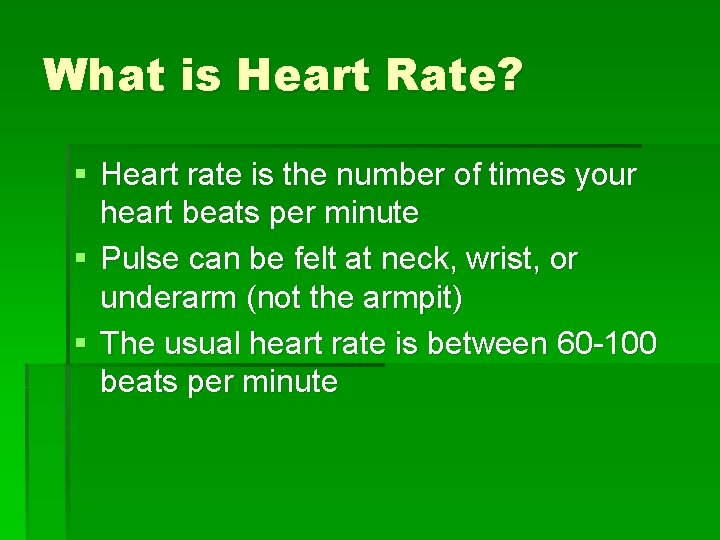 What is Heart Rate?

▪ Heart rate is the number of times your heart beats per minute
▪ Pulse can be felt at neck, wrist, or underarm (not the armpit)
▪ The usual heart rate is between 60-100 beats per minute